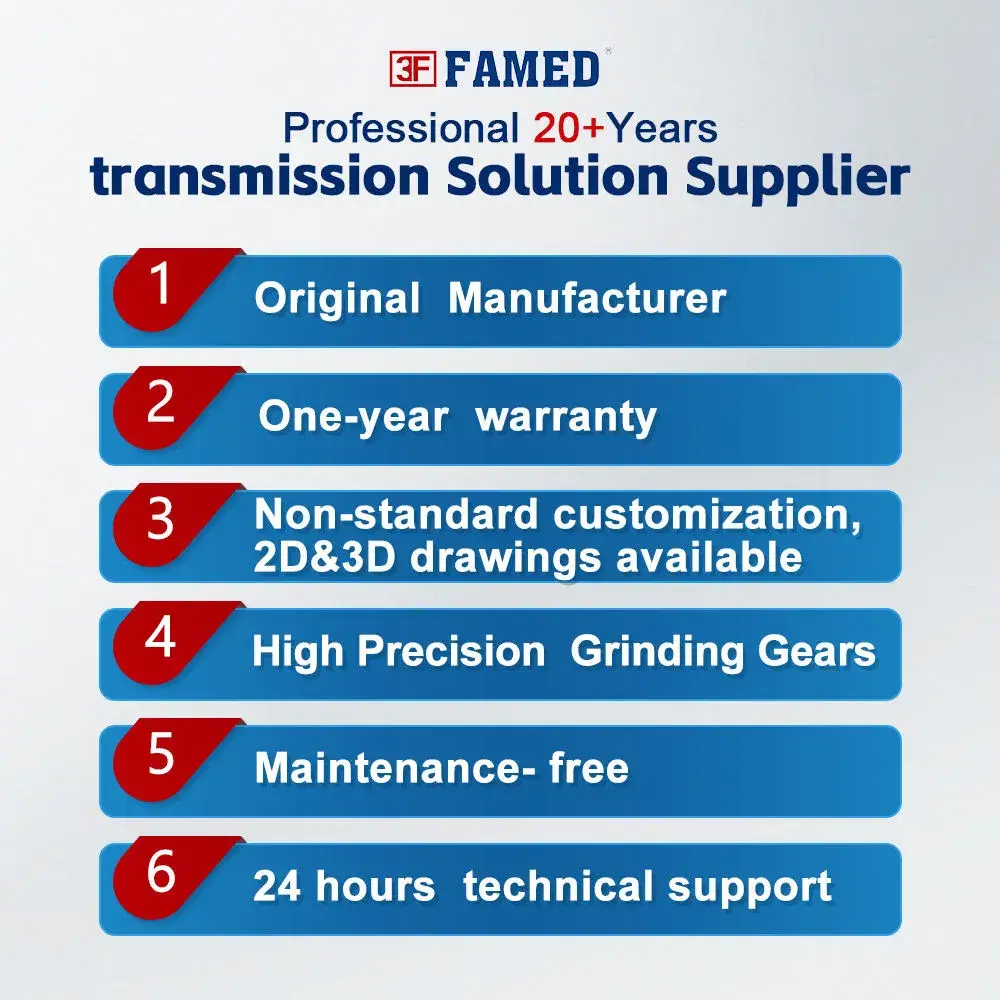 3F FAMED

Professional 20+Years
transmission Solution Supplier

1 Original Manufacturer

2 One-year warranty

3 Non-standard customization, 2D&3D drawings available

4 High Precision Grinding Gears

5 Maintenance- free

6 24 hours technical support